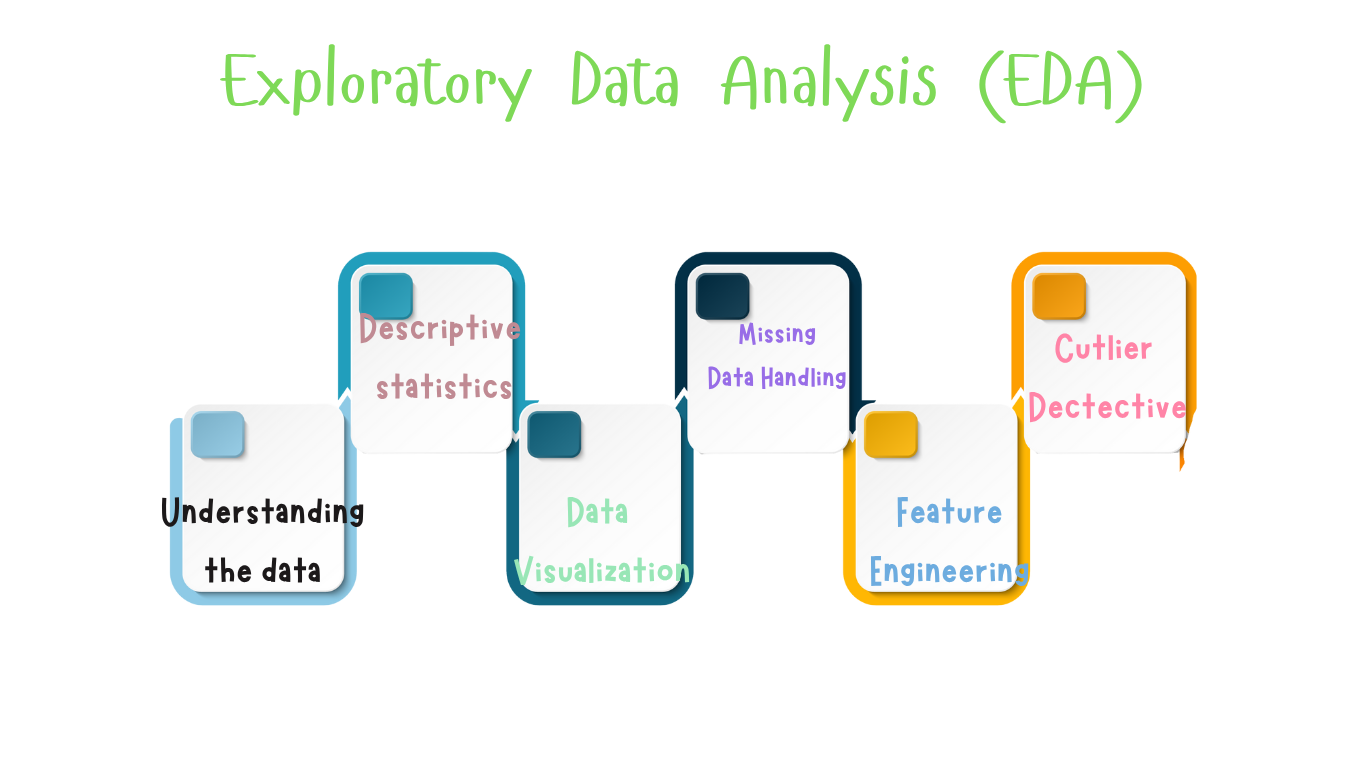 Exploratory Data Analysis (EDA)

Understanding the data

Descriptive statistics

Data Visualization

Missing Data Handling

Feature Engineering

Cutlier Dectective